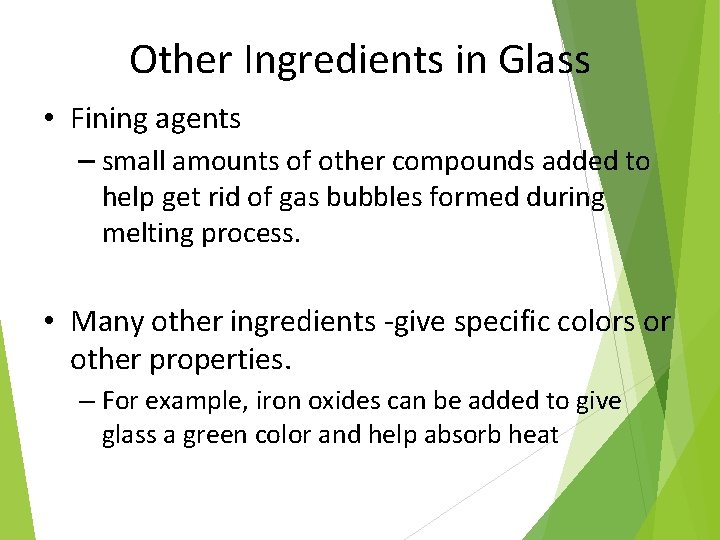 Other Ingredients in Glass

• Fining agents
– small amounts of other compounds added to help get rid of gas bubbles formed during melting process.

• Many other ingredients -give specific colors or other properties.
– For example, iron oxides can be added to give glass a green color and help absorb heat